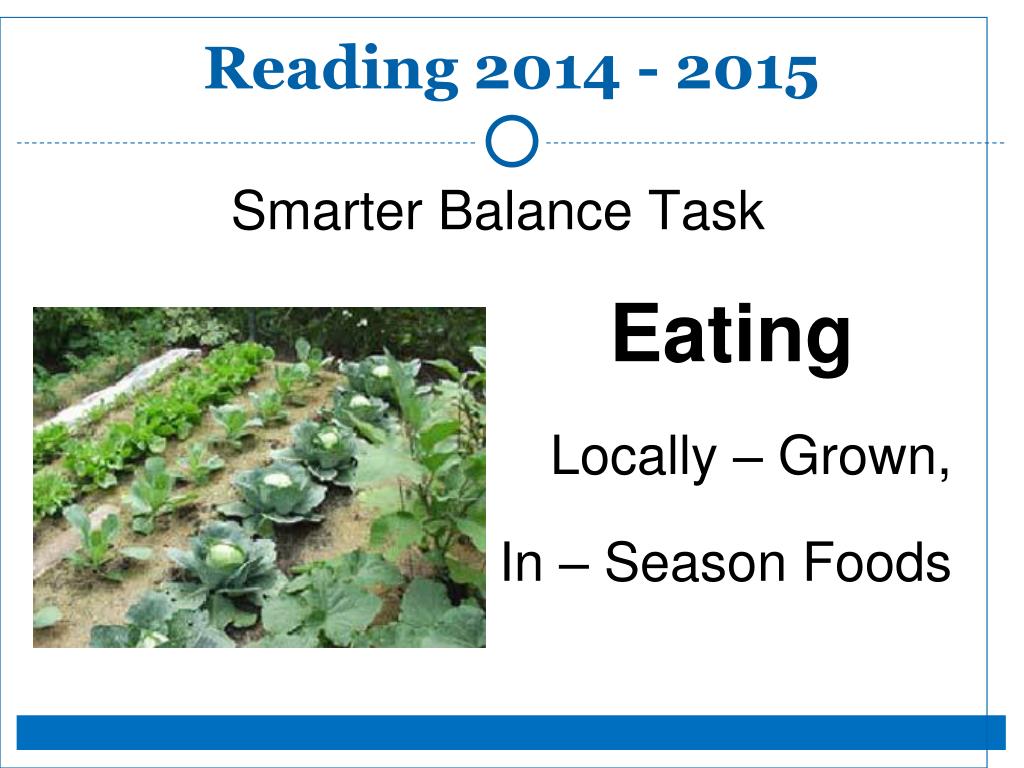 Reading 2014 - 2015

Smarter Balance Task

Eating

Locally – Grown,

In – Season Foods